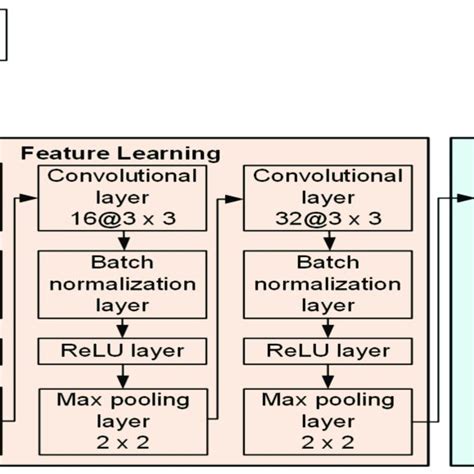 Feature Learning

Convolutional layer 16@3 x 3

Batch normalization layer

ReLU layer

Max pooling layer 2 x 2

Convolutional layer 32@3 x 3

Batch normalization layer

ReLU layer

Max pooling layer 2 x 2